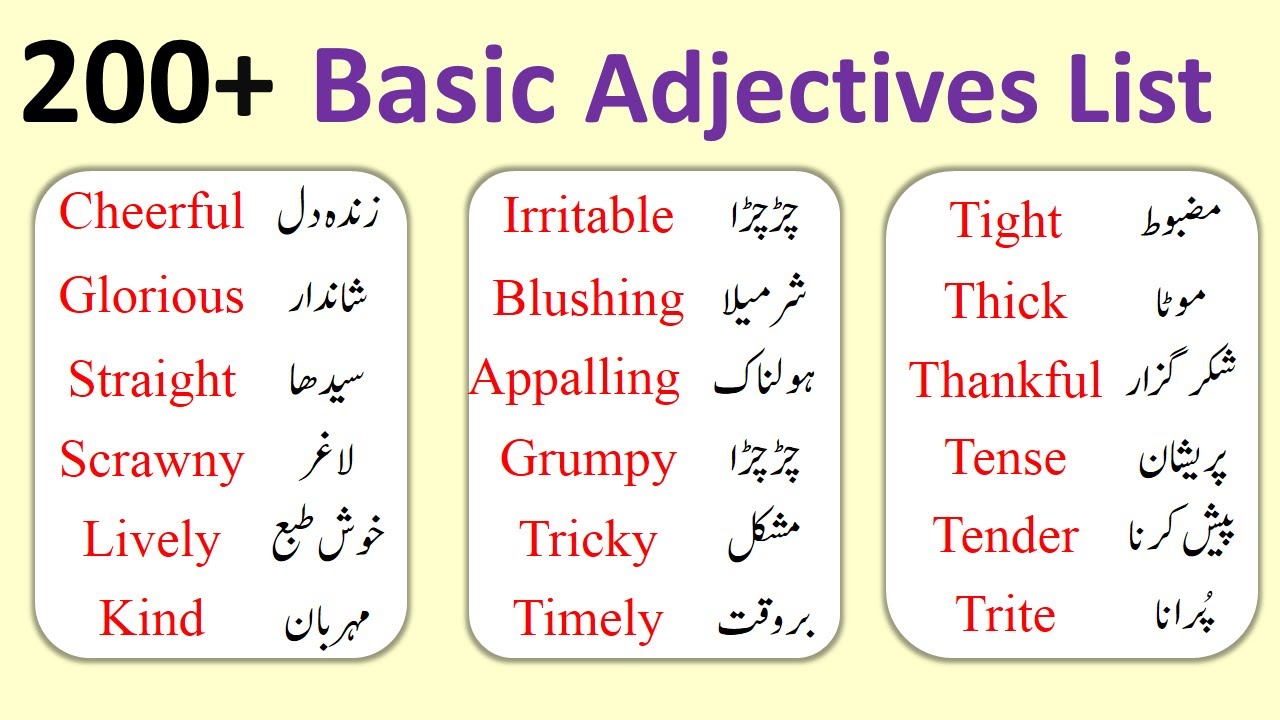 200+ Basic Adjectives List

Cheerful زندہ دل
Glorious شاندار
Straight سیدھا
Scrawny لاغر
Lively خوش طبع
Kind مہربان

Irritable چڑچڑا
Blushing شرمیلا
Appalling ہولناک
Grumpy چڑچڑا
Tricky مشکل
Timely بروقت

Tight مضبوط
Thick موٹا
Thankful شکر گزار
Tense پریشان
Tender پیش کرنا
Trite پُرانا